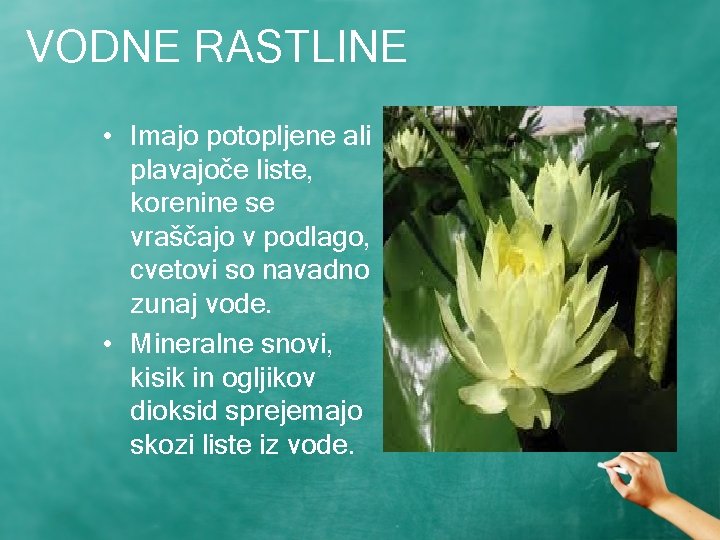 VODNE RASTLINE

• Imajo potopljene ali plavajoče liste, korenine se vraščajo v podlago, cvetovi so navadno zunaj vode.
• Mineralne snovi, kisik in ogljikov dioksid sprejemajo skozi liste iz vode.